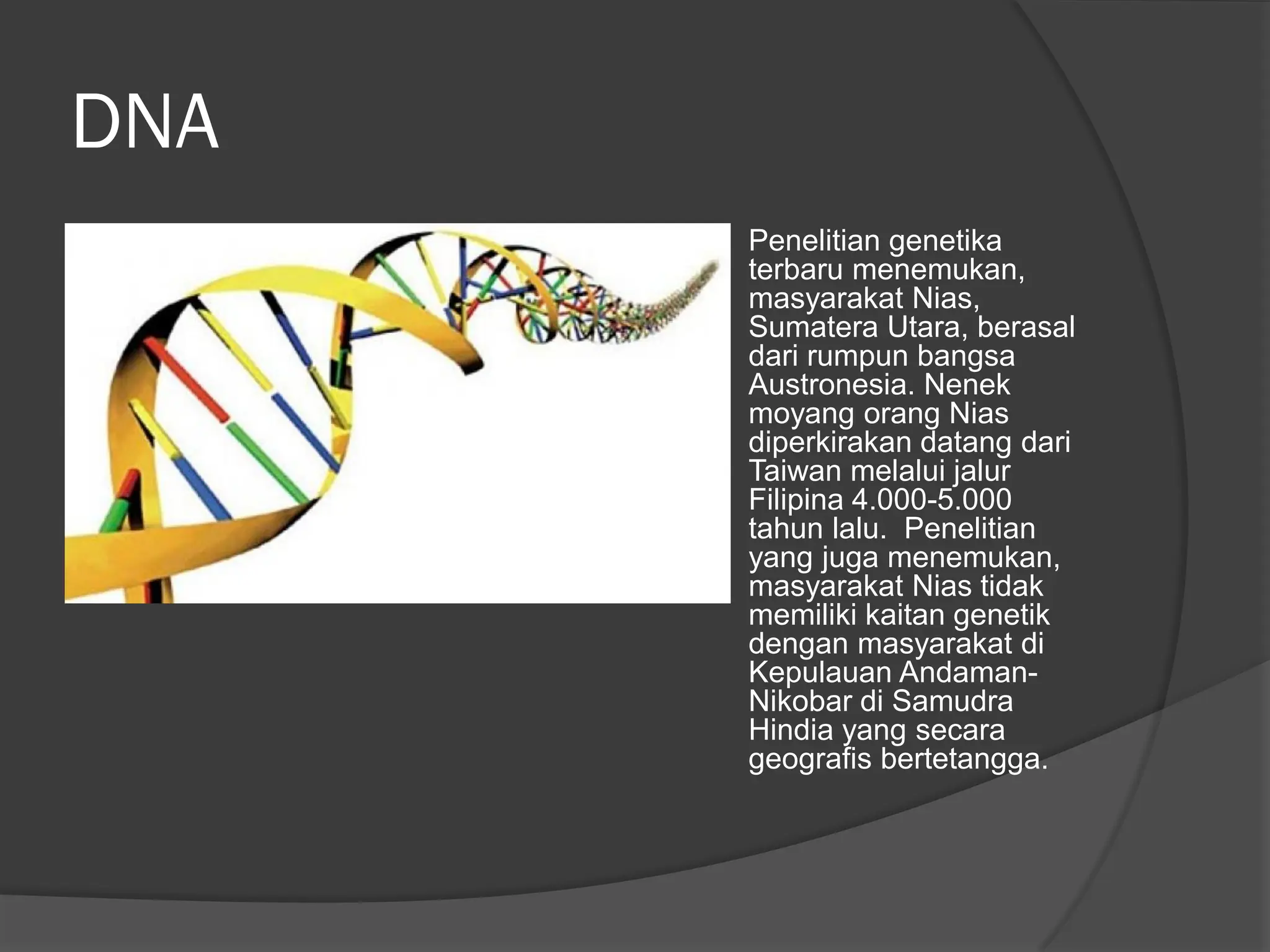 DNA

Penelitian genetika terbaru menemukan, masyarakat Nias, Sumatera Utara, berasal dari rumpun bangsa Austronesia. Nenek moyang orang Nias diperkirakan datang dari Taiwan melalui jalur Filipina 4.000-5.000 tahun lalu.  Penelitian yang juga menemukan, masyarakat Nias tidak memiliki kaitan genetik dengan masyarakat di Kepulauan Andaman-Nikobar di Samudra Hindia yang secara geografis bertetangga.